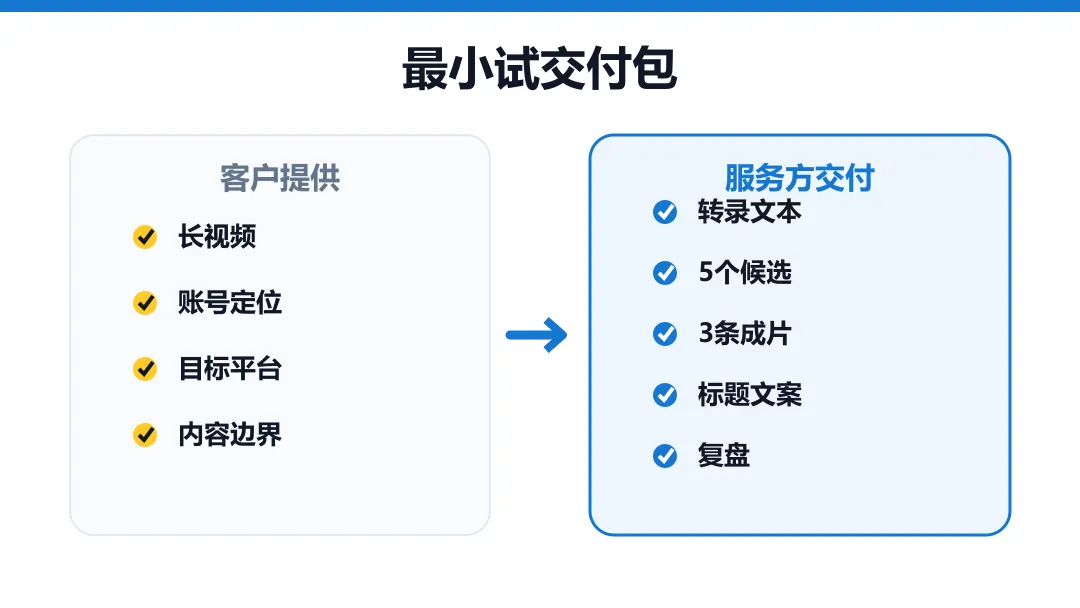 最小试交付包

客户提供

长视频

账号定位

目标平台

内容边界

服务方交付

转录文本

5个候选

3条成片

标题文案

复盘